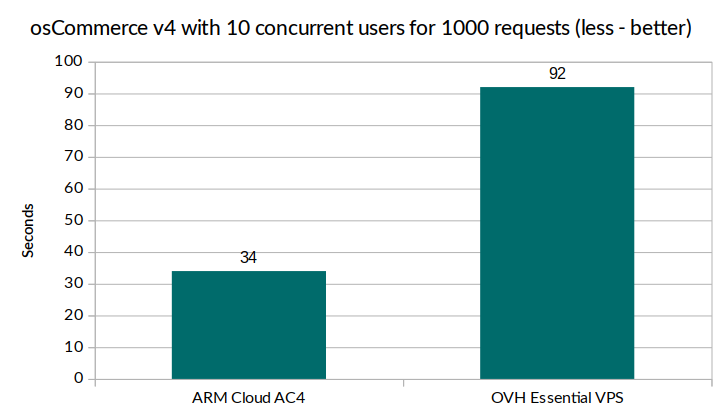 osCommerce v4 with 10 concurrent users for 1000 requests (less - better)

Seconds

100
90
80
70
60
50
40
30
20
10
0

34
92

ARM Cloud AC4
OVH Essential VPS